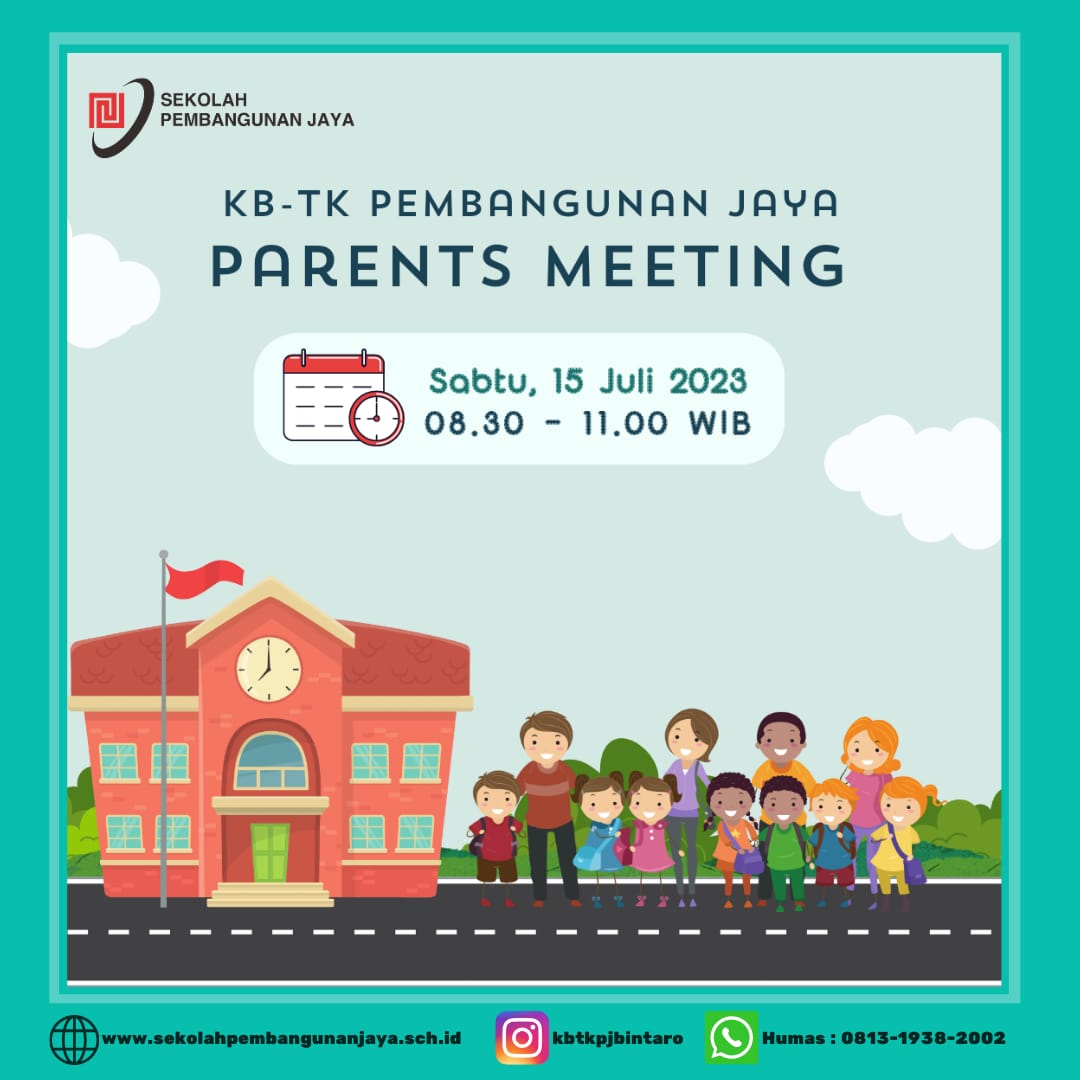 SEKOLAH PEMBANGUNAN JAYA

KB-TK PEMBANGUNAN JAYA
PARENTS MEETING

Sabtu, 15 Juli 2023
08.30 - 11.00 WIB

www.sekolahpembangunanjaya.sch.id
kbtkpjbintaro
Humas : 0813-1938-2002